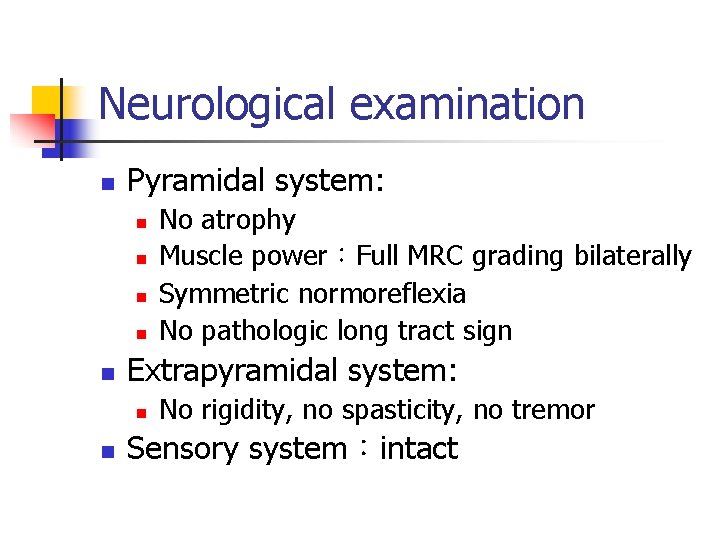 Neurological examination

- Pyramidal system:
  - No atrophy
  - Muscle power：Full MRC grading bilaterally
  - Symmetric normoreflexia
  - No pathologic long tract sign
- Extrapyramidal system:
  - No rigidity, no spasticity, no tremor
- Sensory system：intact